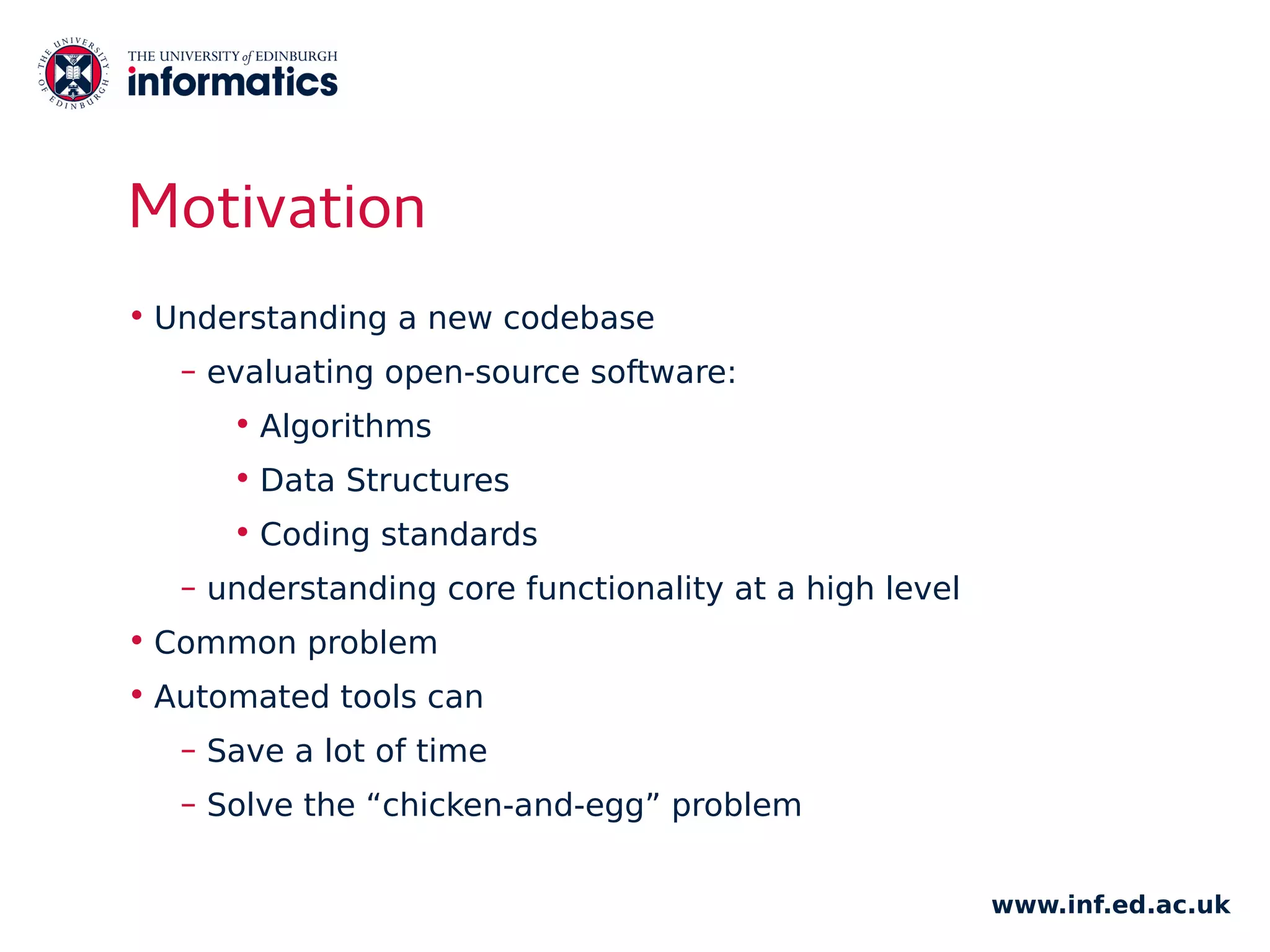 THE UNIVERSITY OF EDINBURGH

THE UNIVERSITY of EDINBURGH
informatics

Motivation

• Understanding a new codebase
– evaluating open-source software:
• Algorithms
• Data Structures
• Coding standards
– understanding core functionality at a high level
• Common problem
• Automated tools can
– Save a lot of time
– Solve the “chicken-and-egg” problem

www.inf.ed.ac.uk